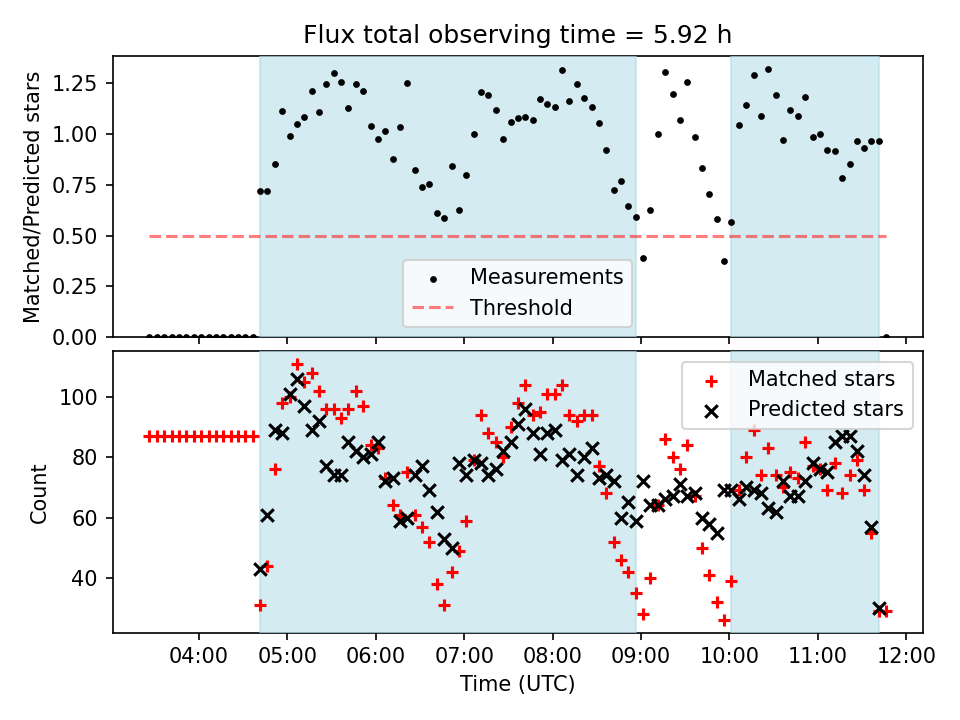 Flux total observing time = 5.92 h

Matched/Predicted stars

1.25
1.00
0.75
0.50
0.25
0.00

Measurements
Threshold

Count

100
80
60
40

Matched stars
Predicted stars

04:00
05:00
06:00
07:00
08:00
09:00
10:00
11:00
12:00

Time (UTC)